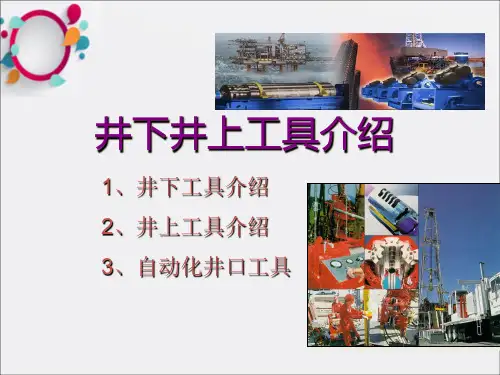 井下井上工具介绍

1、井下工具介绍

2、井上工具介绍

3、自动化井口工具